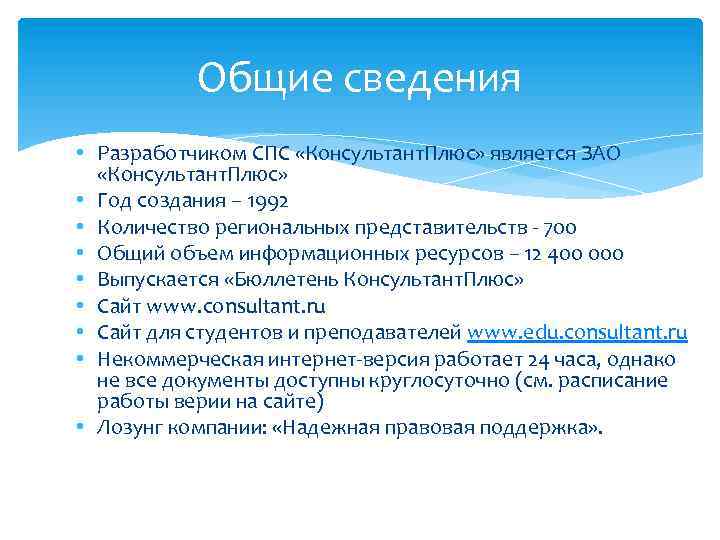 Общие сведения

• Разработчиком СПС «КонсультантПлюс» является ЗАО «КонсультантПлюс»
• Год создания – 1992
• Количество региональных представительств - 700
• Общий объем информационных ресурсов – 12 400 000
• Выпускается «Бюллетень КонсультантПлюс»
• Сайт www.consultant.ru
• Сайт для студентов и преподавателей www.edu.consultant.ru
• Некоммерческая интернет-версия работает 24 часа, однако не все документы доступны круглосуточно (см. расписание работы верии на сайте)
• Лозунг компании: «Надежная правовая поддержка».